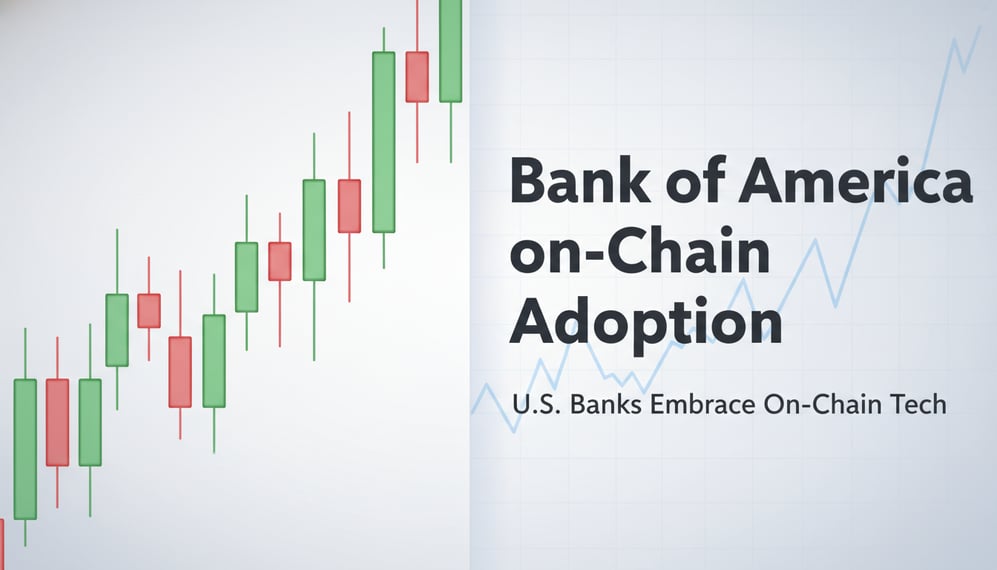 Bank of America on-Chain Adoption

U.S. Banks Embrace On-Chain Tech